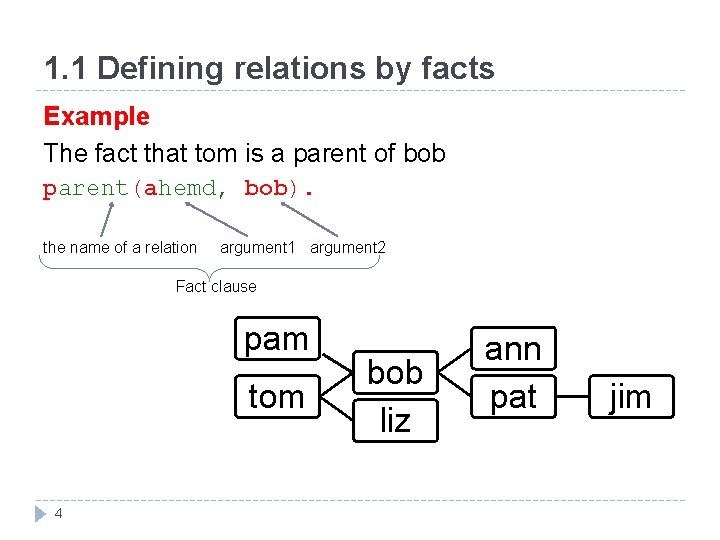 1.1 Defining relations by facts

Example

The fact that tom is a parent of bob

parent(ahemd, bob).

the name of a relation argument1 argument2

Fact clause

pam

tom

bob

liz

ann

pat

jim

4